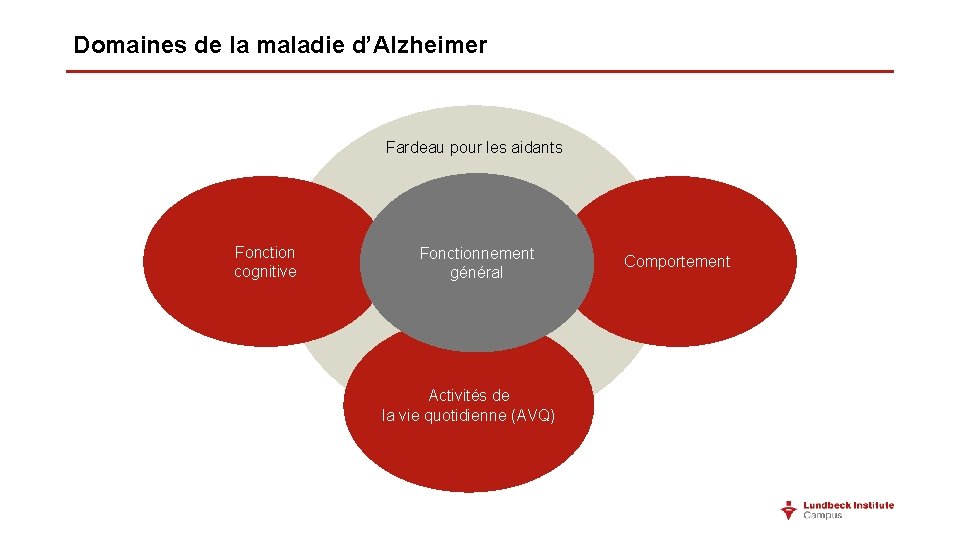 Domaines de la maladie d'Alzheimer

Fardeau pour les aidants

Fonction cognitive

Fonctionnement général

Comportement

Activités de la vie quotidienne (AVQ)

Lundbeck Institute Campus